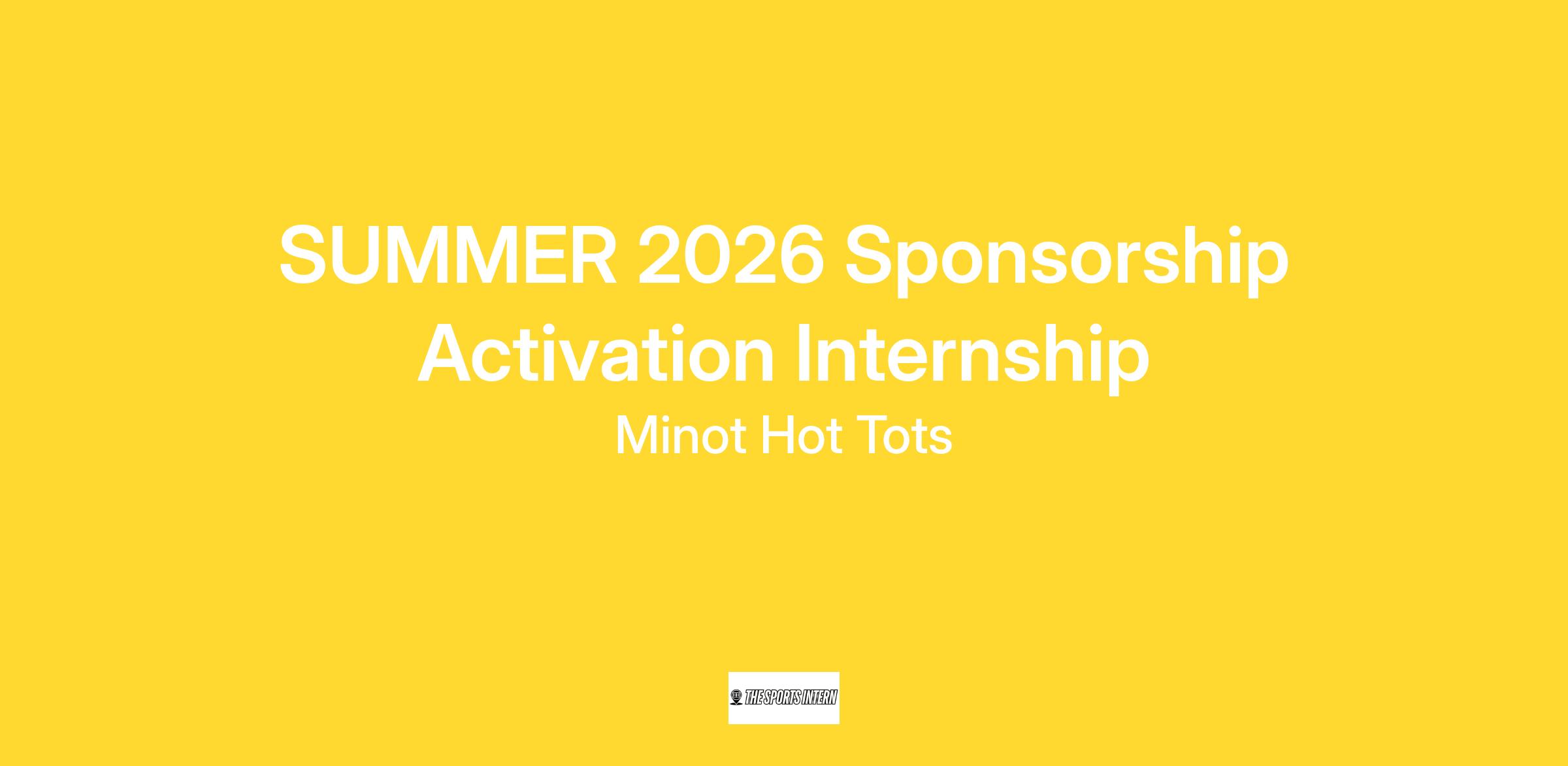 SUMMER 2026 Sponsorship Activation Internship

Minot Hot Tots

THE SPORTS INTERN